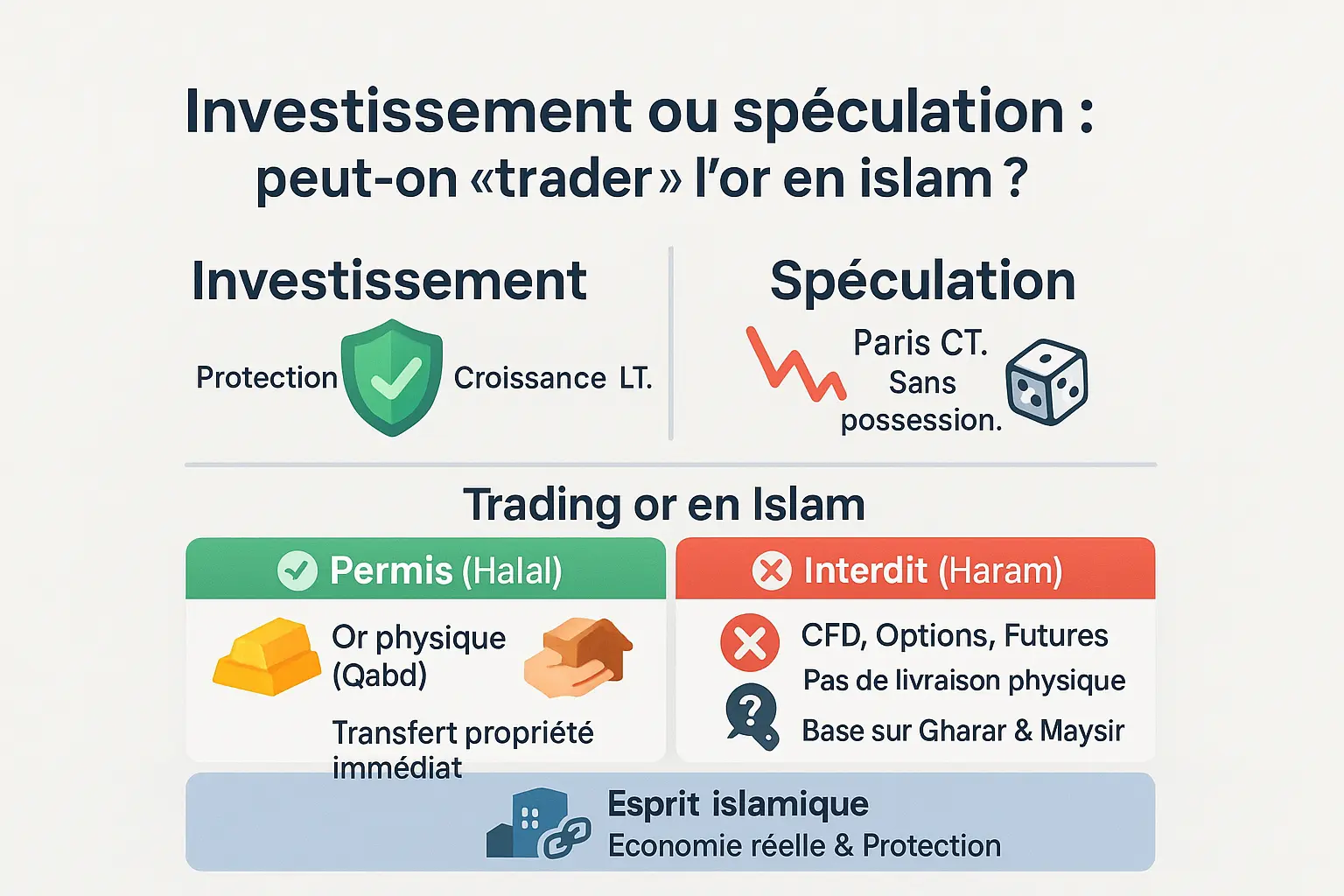 Investissement ou spéculation : peut-on «trader» l'or en islam ?

Investissement

Protection Croissance LT.

Spéculation

Paris CT. Sans possession.

Trading or en Islam

Permis (Halal)

Or physique (Qabd)

Transfert propriété immédiat

Interdit (Haram)

CFD, Options, Futures

Pas de livraison physique

Base sur Gharar & Maysir

Esprit islamique

Economie réelle & Protection